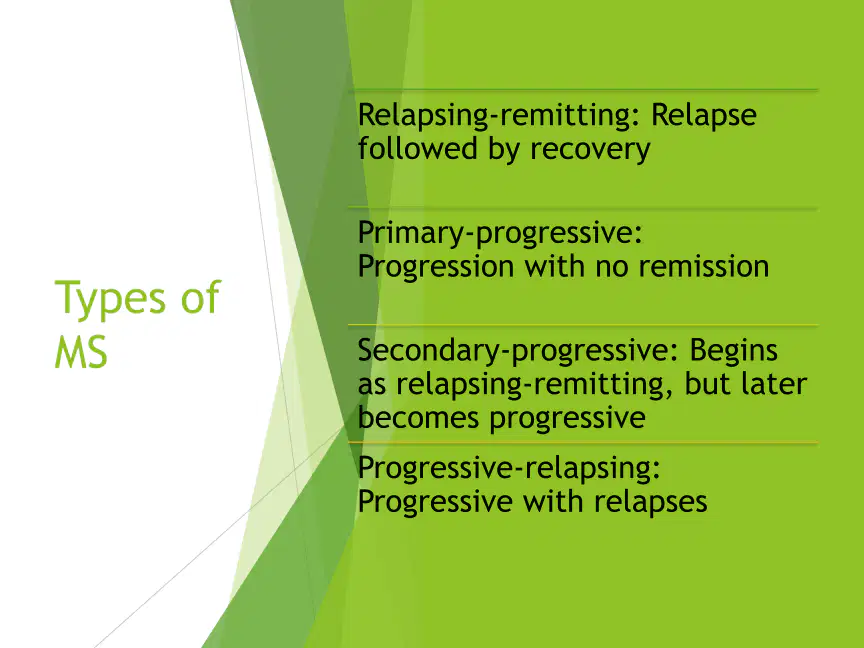 Types of MS

Relapsing-remitting: Relapse followed by recovery

Primary-progressive: Progression with no remission

Secondary-progressive: Begins as relapsing-remitting, but later becomes progressive

Progressive-relapsing: Progressive with relapses